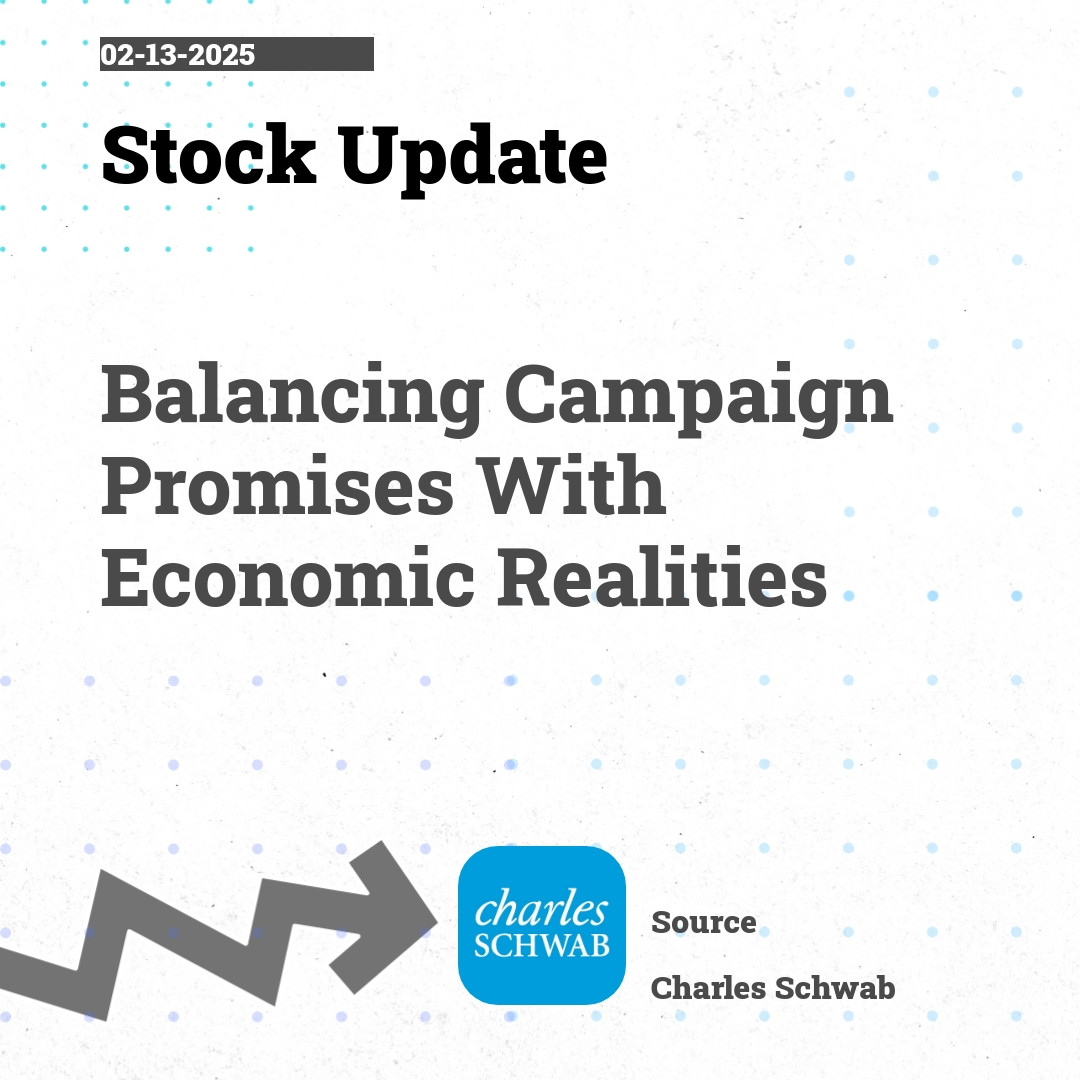 02-13-2025

Stock Update

Balancing Campaign Promises With Economic Realities

charles SCHWAB

Source

Charles Schwab